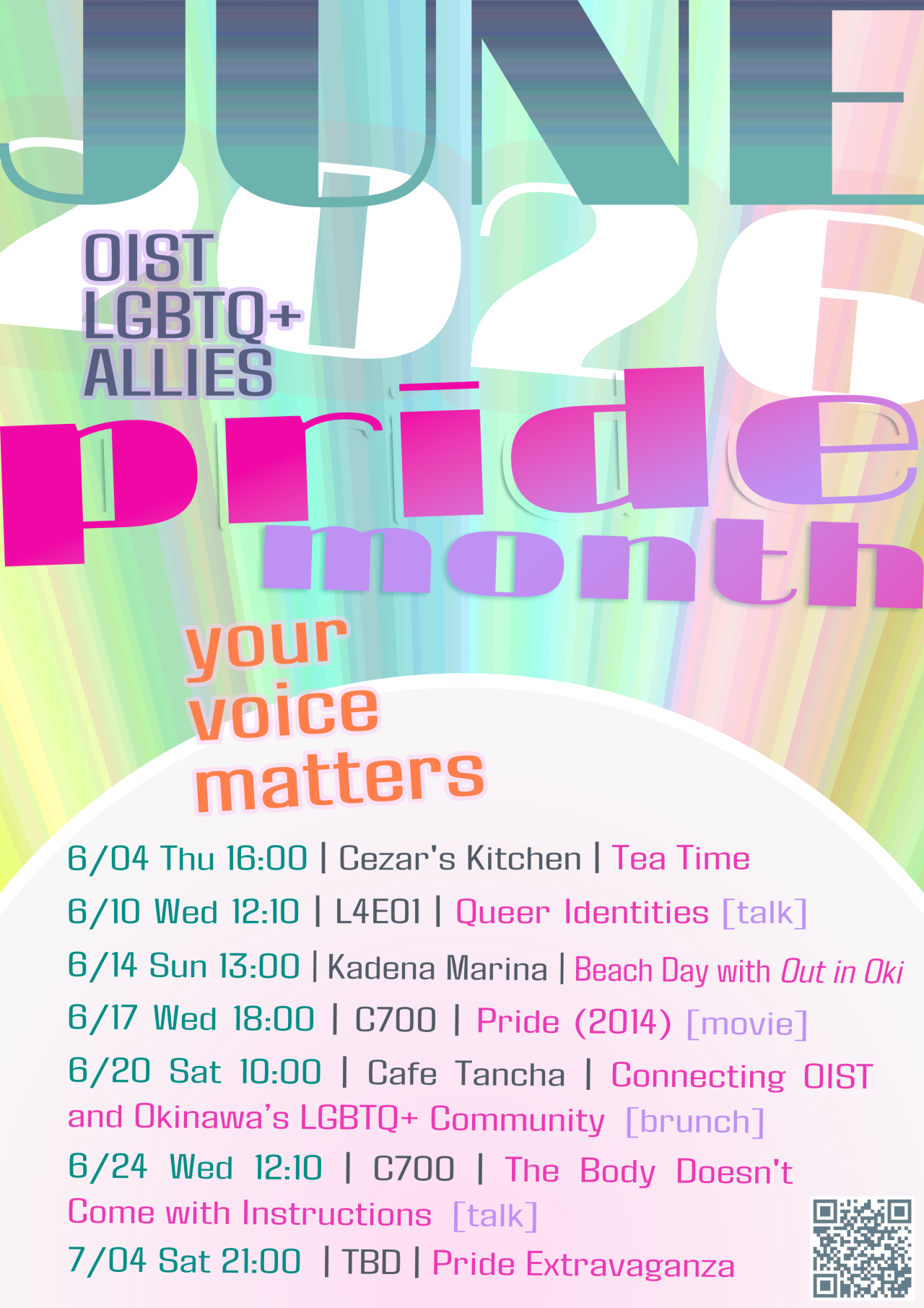 JUNE
2026

OIST LGBTQ+ ALLIES

pride month

your voice matters

6/04 Thu 16:00 | Cezar's Kitchen | Tea Time

6/10 Wed 12:10 | L4E01 | Queer Identities [talk]

6/14 Sun 13:00 | Kadena Marina | Beach Day with Out in Oki

6/17 Wed 18:00 | C700 | Pride (2014) [movie]

6/20 Sat 10:00 | Cafe Tancha | Connecting OIST and Okinawa's LGBTQ+ Community [brunch]

6/24 Wed 12:10 | C700 | The Body Doesn't Come with Instructions [talk]

7/04 Sat 21:00 | TBD | Pride Extravaganza